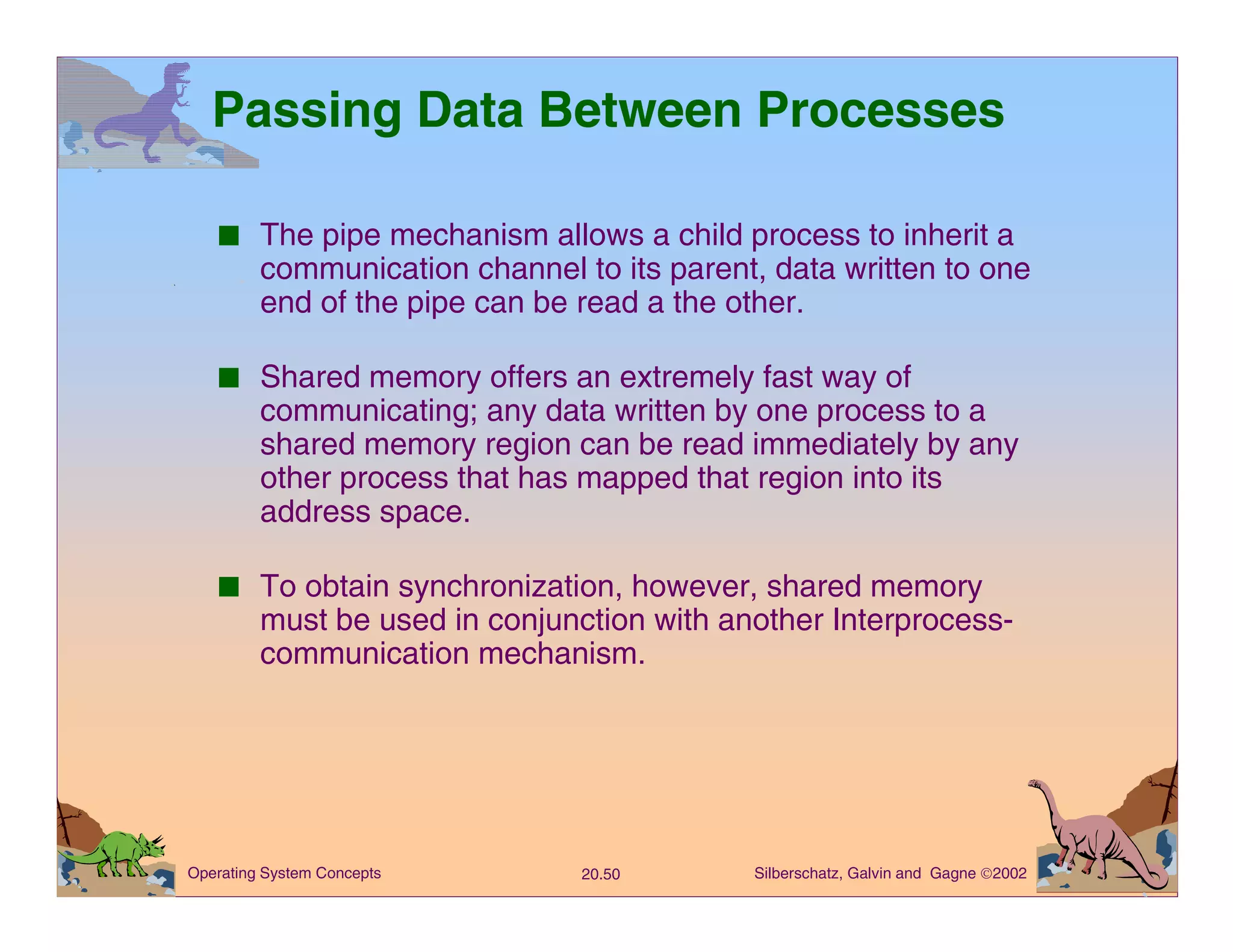 Passing Data Between Processes

■ The pipe mechanism allows a child process to inherit a communication channel to its parent, data written to one end of the pipe can be read a the other.

■ Shared memory offers an extremely fast way of communicating; any data written by one process to a shared memory region can be read immediately by any other process that has mapped that region into its address space.

■ To obtain synchronization, however, shared memory must be used in conjunction with another Interprocess-communication mechanism.

Operating System Concepts

20.50

Silberschatz, Galvin and Gagne ©2002